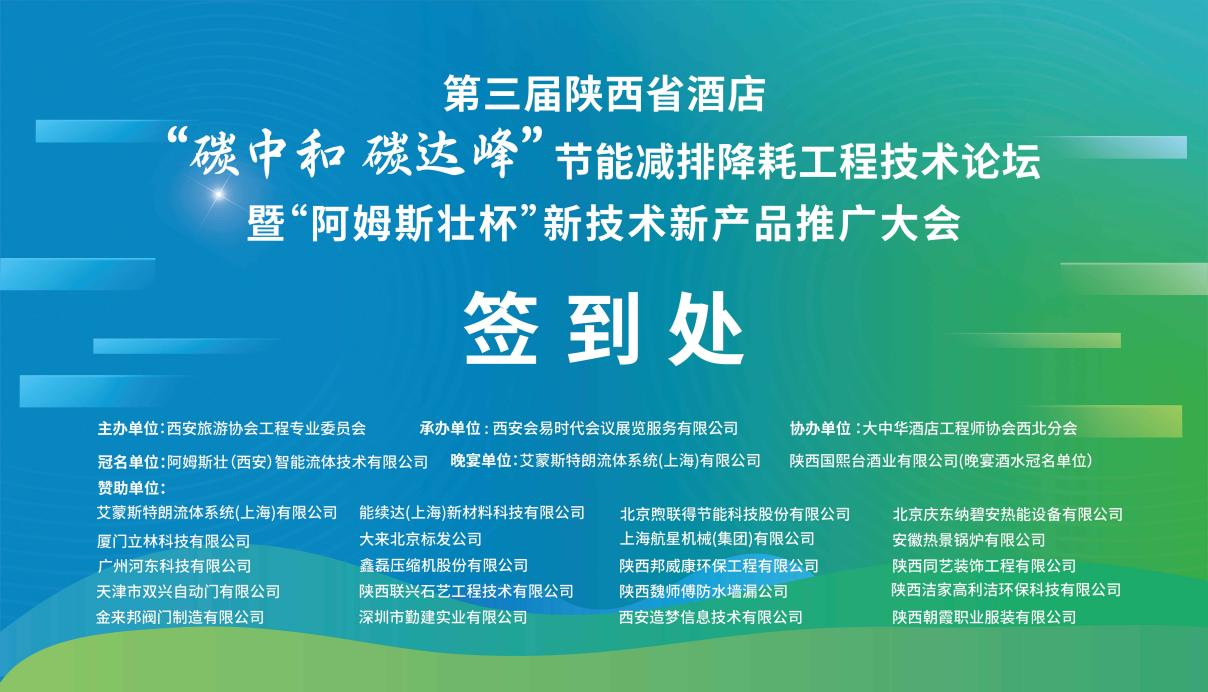 第三届陕西省酒店
“碳中和 碳达峰”节能减排降耗工程技术论坛
暨“阿姆斯壮杯”新技术新产品推广大会

签到处

主办单位：西安旅游协会工程专业委员会 承办单位：西安会易时代会议展览服务有限公司 协办单位：大中华酒店工程师协会西北分会

冠名单位：阿姆斯壮（西安）智能流体技术有限公司 晚宴单位：艾蒙斯特朗流体系统(上海)有限公司 陕西国熙台酒业有限公司(晚宴酒水冠名单位)

赞助单位：

艾蒙斯特朗流体系统(上海)有限公司
厦门立林科技有限公司
广州河东科技有限公司
天津市双兴自动门有限公司
金来邦阀门制造有限公司

能续达(上海)新材料科技有限公司
大来北京标发公司
鑫磊压缩机股份有限公司
陕西联兴石艺工程技术有限公司
深圳市勤建实业有限公司

北京煦联得节能科技股份有限公司
上海航星机械(集团)有限公司
陕西邦威康环保工程有限公司
陕西魏师傅防水墙漏公司
西安造梦信息技术有限公司

北京庆东纳碧安热能设备有限公司
安徽热景锅炉有限公司
陕西同艺装饰工程有限公司
陕西洁家高利洁环保科技有限公司
陕西朝霞职业服装有限公司